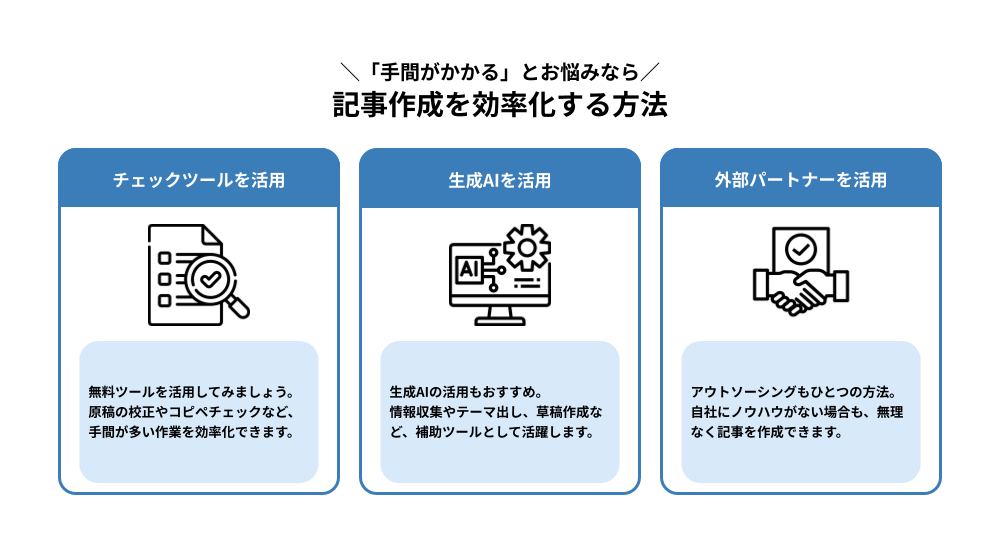 ＼「手間がかかる」とお悩みなら／
記事作成を効率化する方法

チェックツールを活用

無料ツールを活用してみましょう。原稿の校正やコピペチェックなど、手間が多い作業を効率化できます。

生成AIを活用

AI

生成AIの活用もおすすめ。情報収集やテーマ出し、草稿作成など、補助ツールとして活躍します。

外部パートナーを活用

アウトソーシングもひとつの方法。自社にノウハウがない場合も、無理なく記事を作成できます。